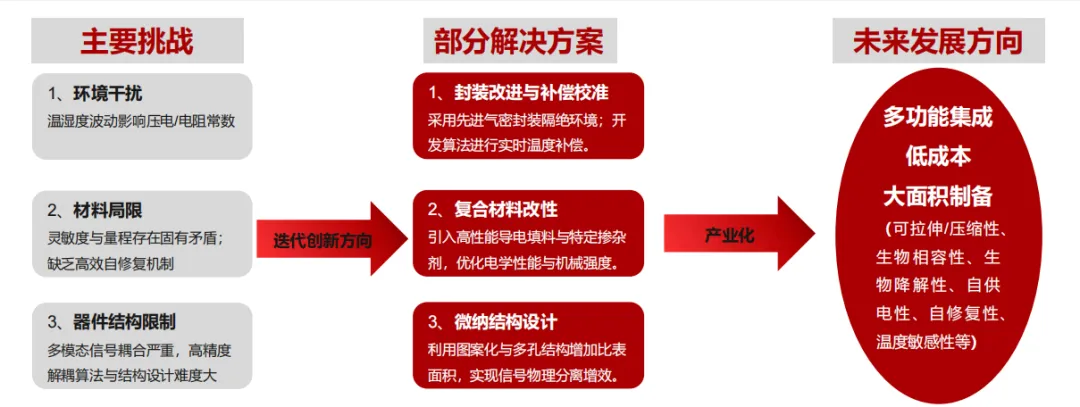 主要挑战

1、环境干扰
温湿度波动影响压电/电阻常数

2、材料局限
灵敏度与量程存在固有矛盾；缺乏高效自修复机制

3、器件结构限制
多模态信号耦合严重，高精度解耦算法与结构设计难度大

迭代创新方向

部分解决方案

1、封装改进与补偿校准
采用先进气密封装隔绝环境；开发算法进行实时温度补偿。

2、复合材料改性
引入高性能导电填料与特定掺杂剂，优化电学性能与机械强度。

3、微纳结构设计
利用图案化与多孔结构增加比表面积，实现信号物理分离增效。

产业化

未来发展方向

多功能集成
低成本
大面积制备
（可拉伸/压缩性、生物相容性、生物降解性、自供电性、自修复性、温度敏感性等）